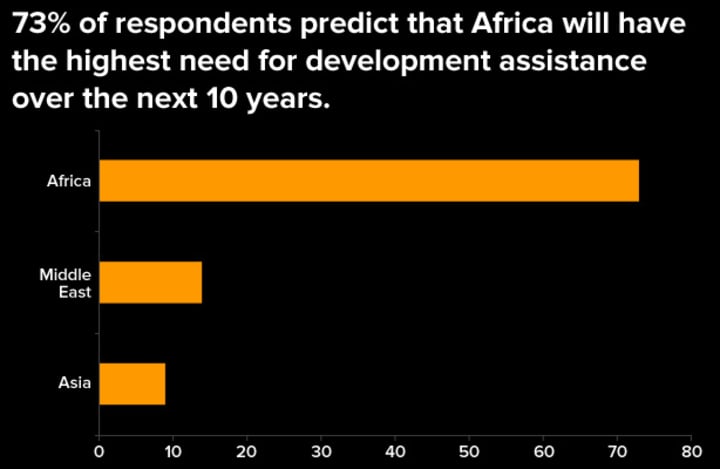 73% of respondents predict that Africa will have the highest need for development assistance over the next 10 years.

Africa

Middle East

Asia

0 10 20 30 40 50 60 70 80